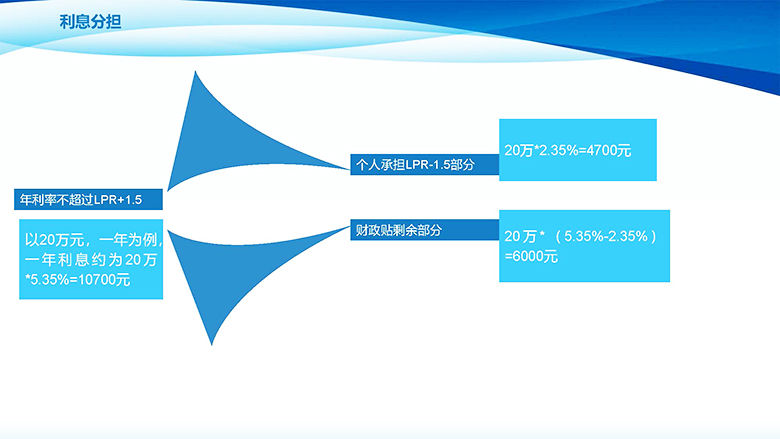 利息分担

年利率不超过LPR+1.5

以20万元，一年为例，一年利息约为20万*5.35%=10700元

个人承担LPR-1.5部分

20万*2.35%=4700元

财政贴剩余部分

20万*（5.35%-2.35%）=6000元